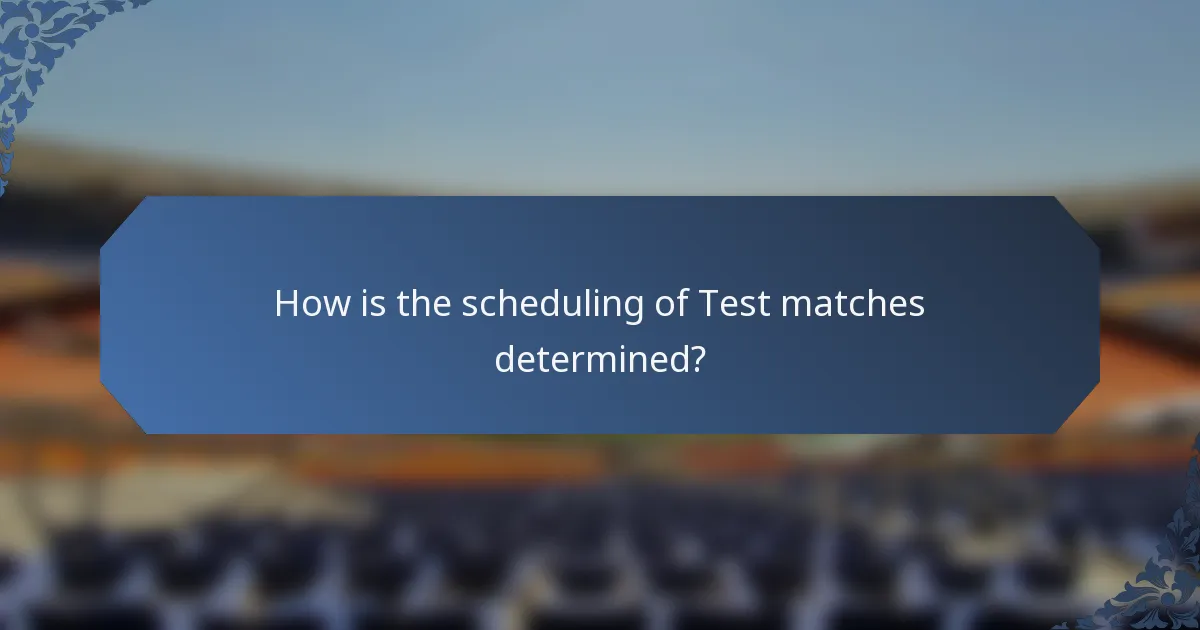 How is the scheduling of Test matches determined?